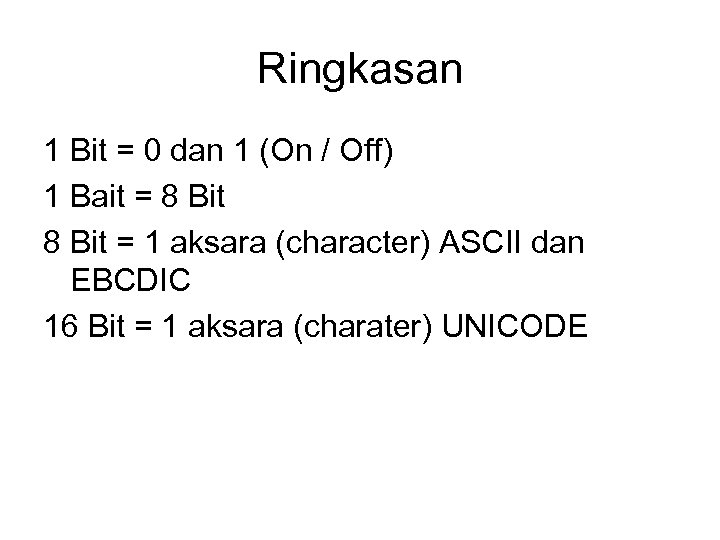 Ringkasan

1 Bit = 0 dan 1 (On / Off)

1 Bait = 8 Bit

8 Bit = 1 aksara (character) ASCII dan EBCDIC

16 Bit = 1 aksara (charater) UNICODE